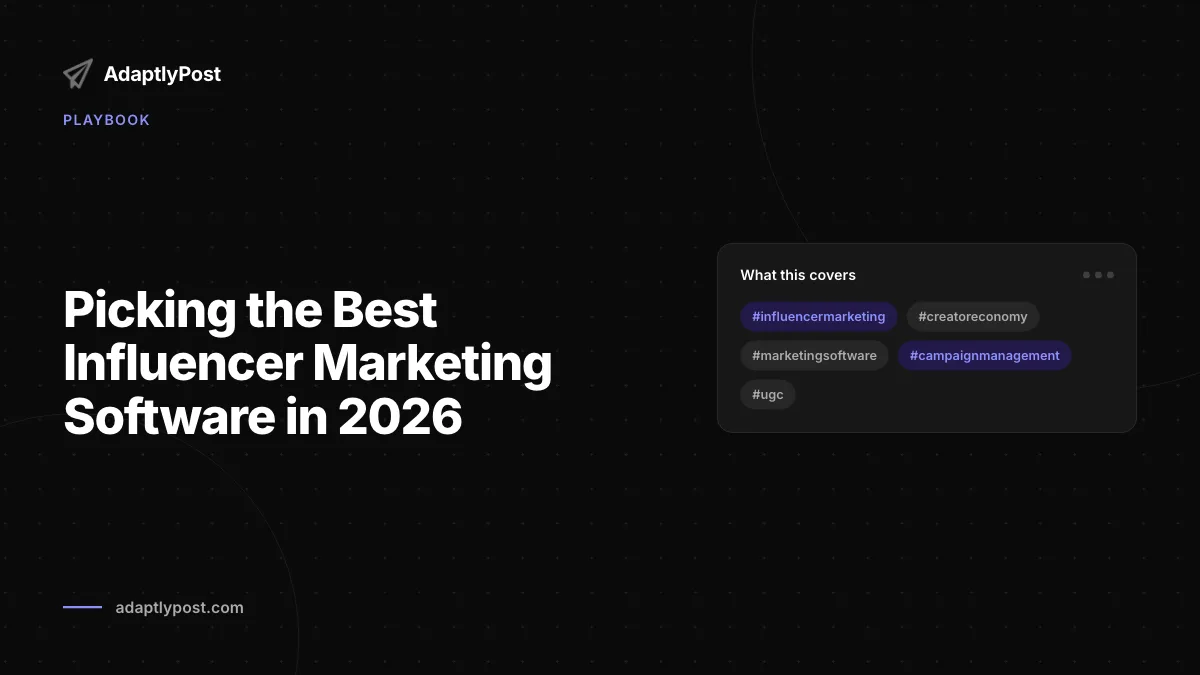 AdaptlyPost

PLAYBOOK

Picking the Best Influencer Marketing Software in 2026

What this covers

#influencermarketing #creatoreconomy #marketingsoftware #campaignmanagement #ugc

adaptlypost.com